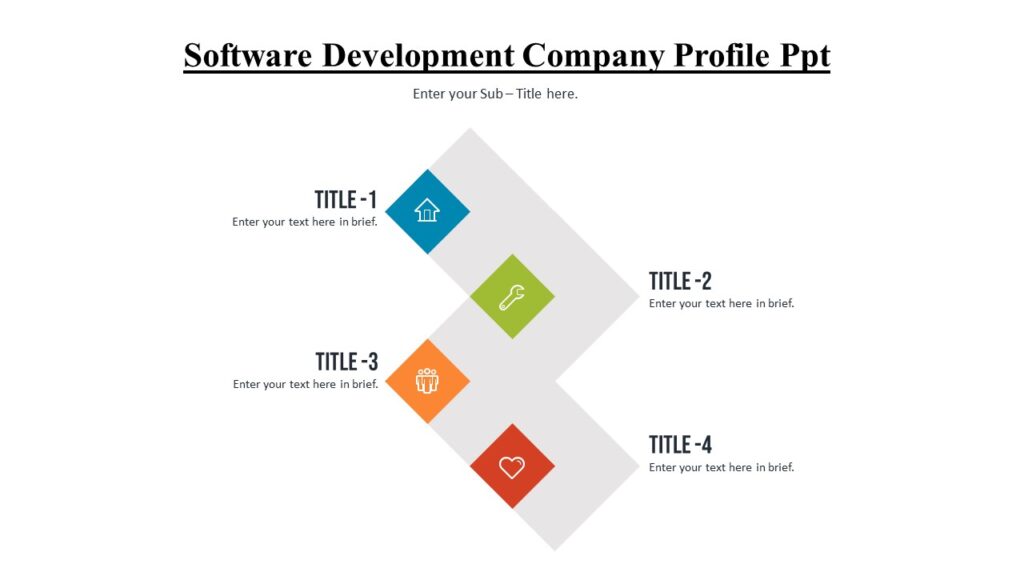 Software Development Company Profile Ppt

Enter your Sub – Title here.

TITLE -1
Enter your text here in brief.

TITLE -2
Enter your text here in brief.

TITLE -3
Enter your text here in brief.

TITLE -4
Enter your text here in brief.